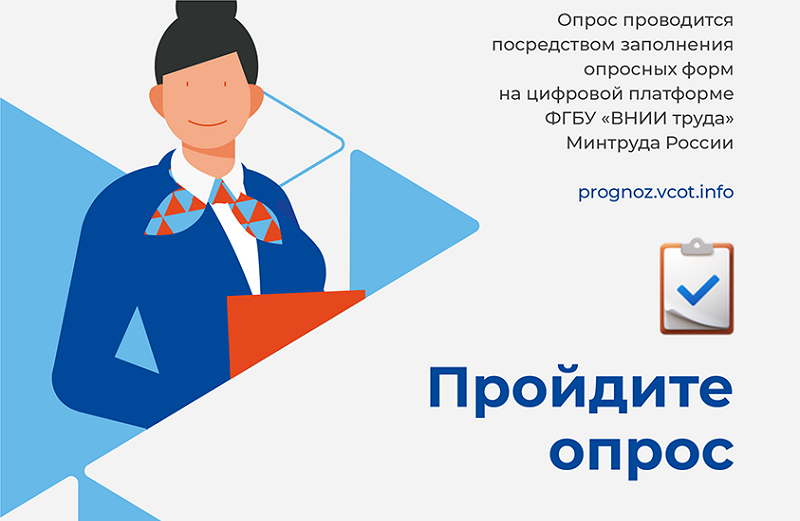 Опрос проводится посредством заполнения опросных форм на цифровой платформе ФГБУ «ВНИИ труда» Минтруда России

prognoz.vcot.info

Пройдите опрос